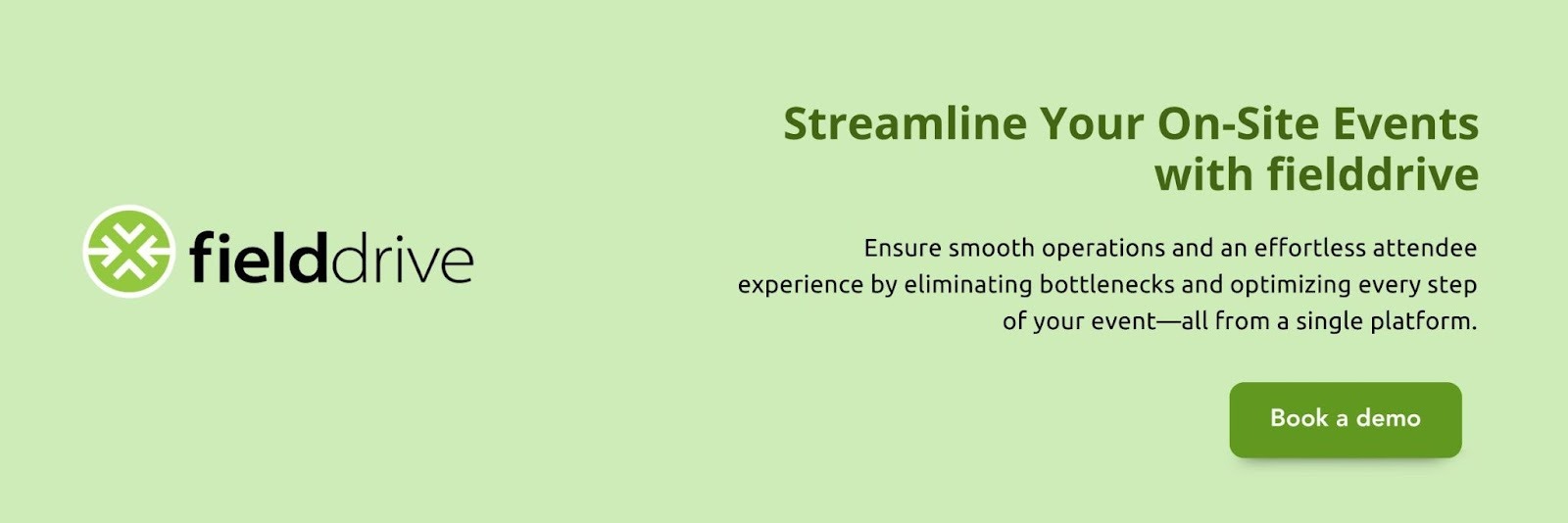 fielddrive

Streamline Your On-Site Events with fielddrive

Ensure smooth operations and an effortless attendee experience by eliminating bottlenecks and optimizing every step of your event—all from a single platform.

Book a demo